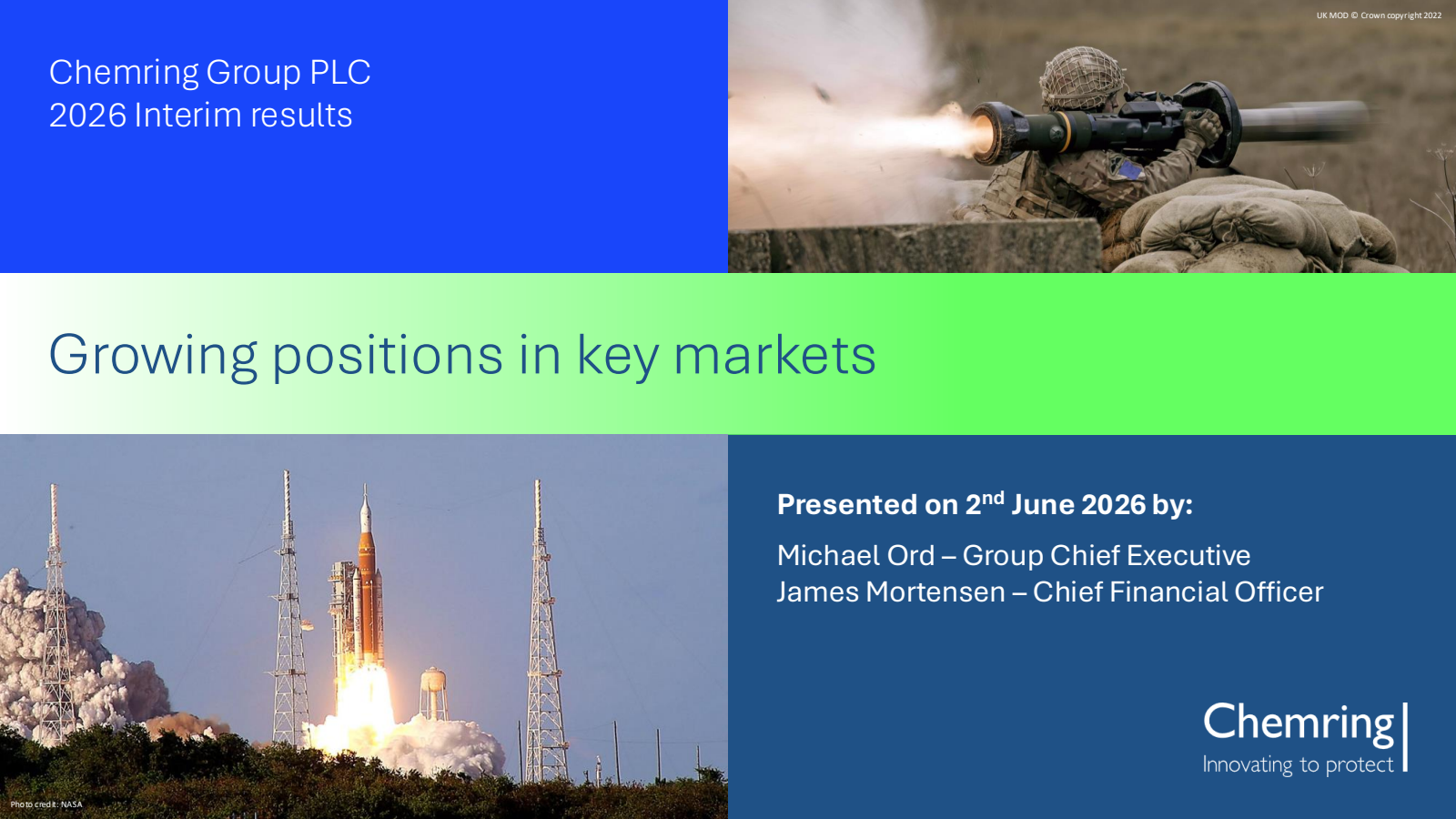 Chemring Group PLC
2026 Interim results

UK MOD © Crown copyright 2022

Growing positions in key markets

Photo credit: NASA

Presented on 2$^{nd}$ June 2026 by:

Michael Ord – Group Chief Executive
James Mortensen – Chief Financial Officer

Chemring
Innovating to protect